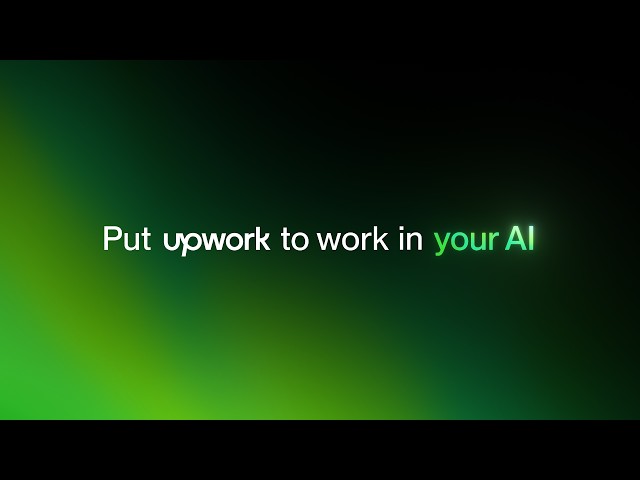 Put upwork to work in your AI